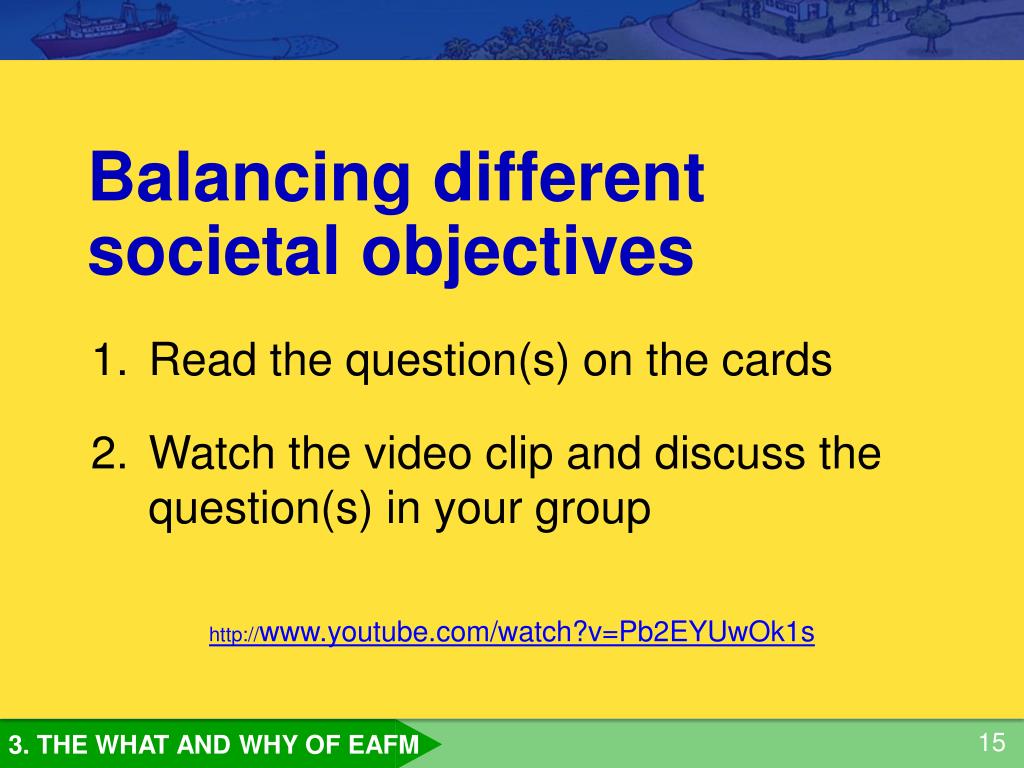 Balancing different societal objectives

1. Read the question(s) on the cards

2. Watch the video clip and discuss the question(s) in your group

http://www.youtube.com/watch?v=Pb2EYUwOk1s

3. THE WHAT AND WHY OF EAFM

15